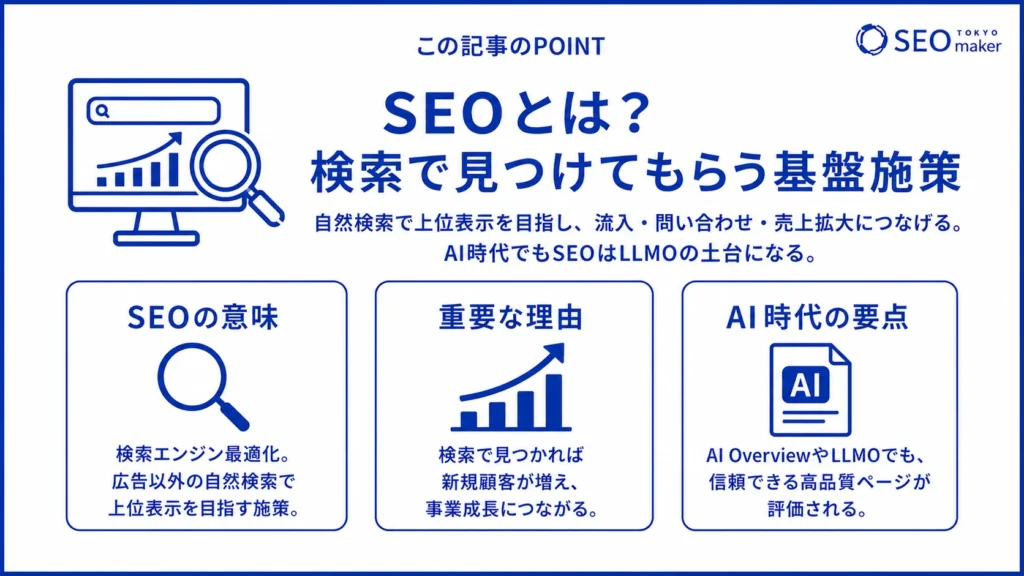 この記事のPOINT

SEO TOKYO maker

SEOとは？
検索で見つけてもらう基盤施策

自然検索で上位表示を目指し、流入・問い合わせ・売上拡大につなげる。
AI時代でもSEOはLLMOの土台になる。

SEOの意味

検索エンジン最適化。
広告以外の自然検索で
上位表示を目指す施策。

重要な理由

検索で見つかれば
新規顧客が増え、
事業成長につながる。

AI時代の要点

AI

AI OverviewやLLMOでも、
信頼できる高品質ページが
評価される。